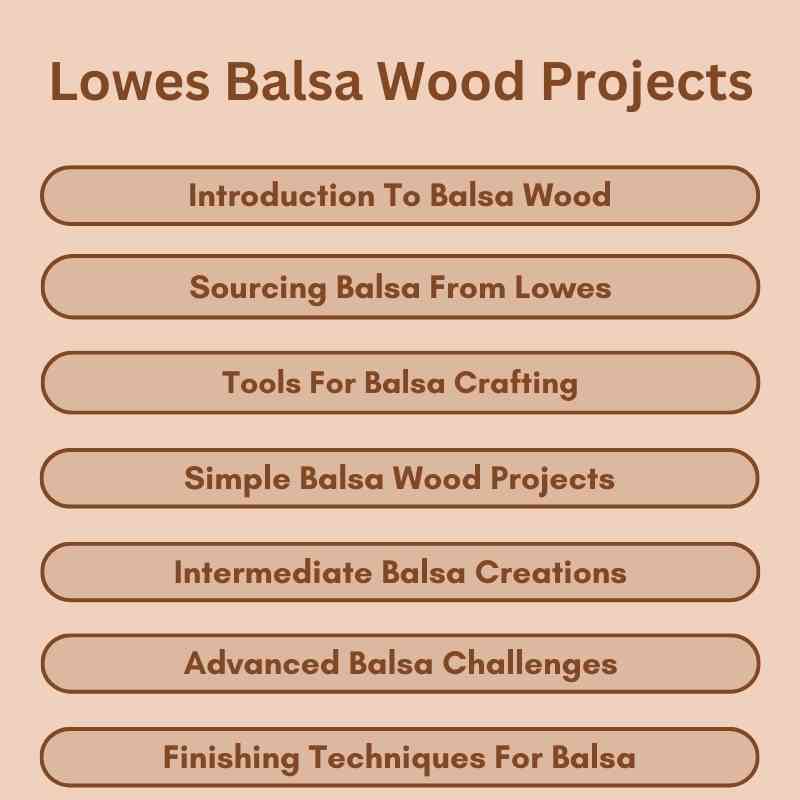 Lowes Balsa Wood Projects

Introduction To Balsa Wood

Sourcing Balsa From Lowes

Tools For Balsa Crafting

Simple Balsa Wood Projects

Intermediate Balsa Creations

Advanced Balsa Challenges

Finishing Techniques For Balsa